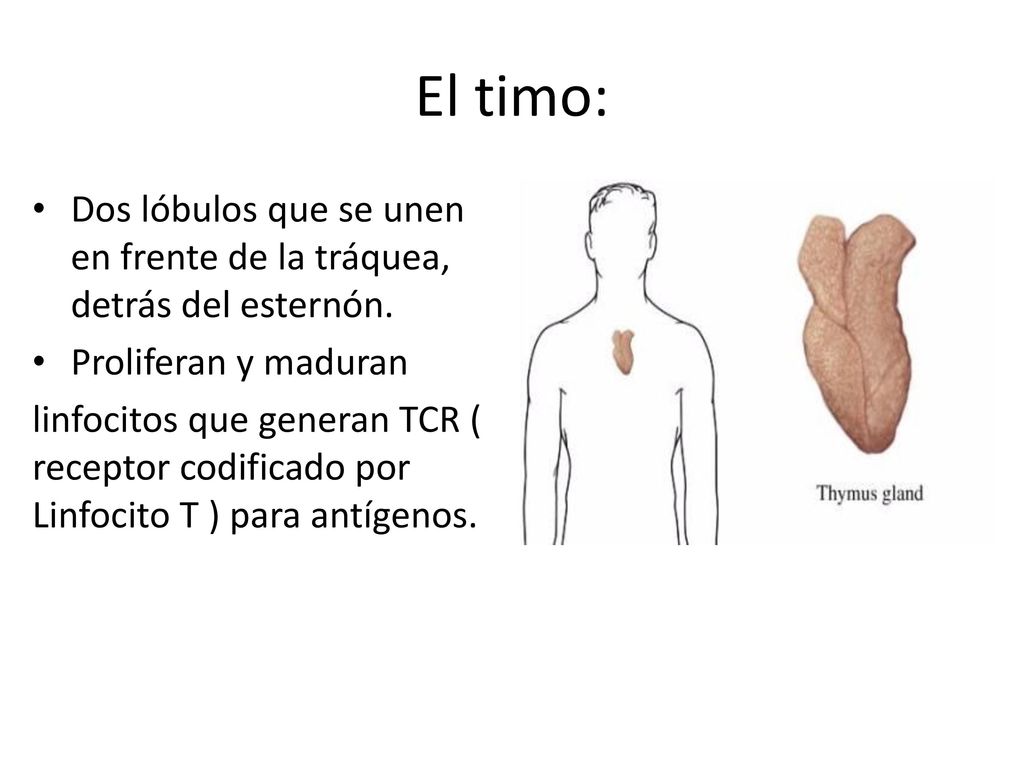 El timo:

• Dos lóbulos que se unen en frente de la tráquea, detrás del esternón.
• Proliferan y maduran

linfocitos que generan TCR ( receptor codificado por Linfocito T ) para antígenos.

Thymus gland